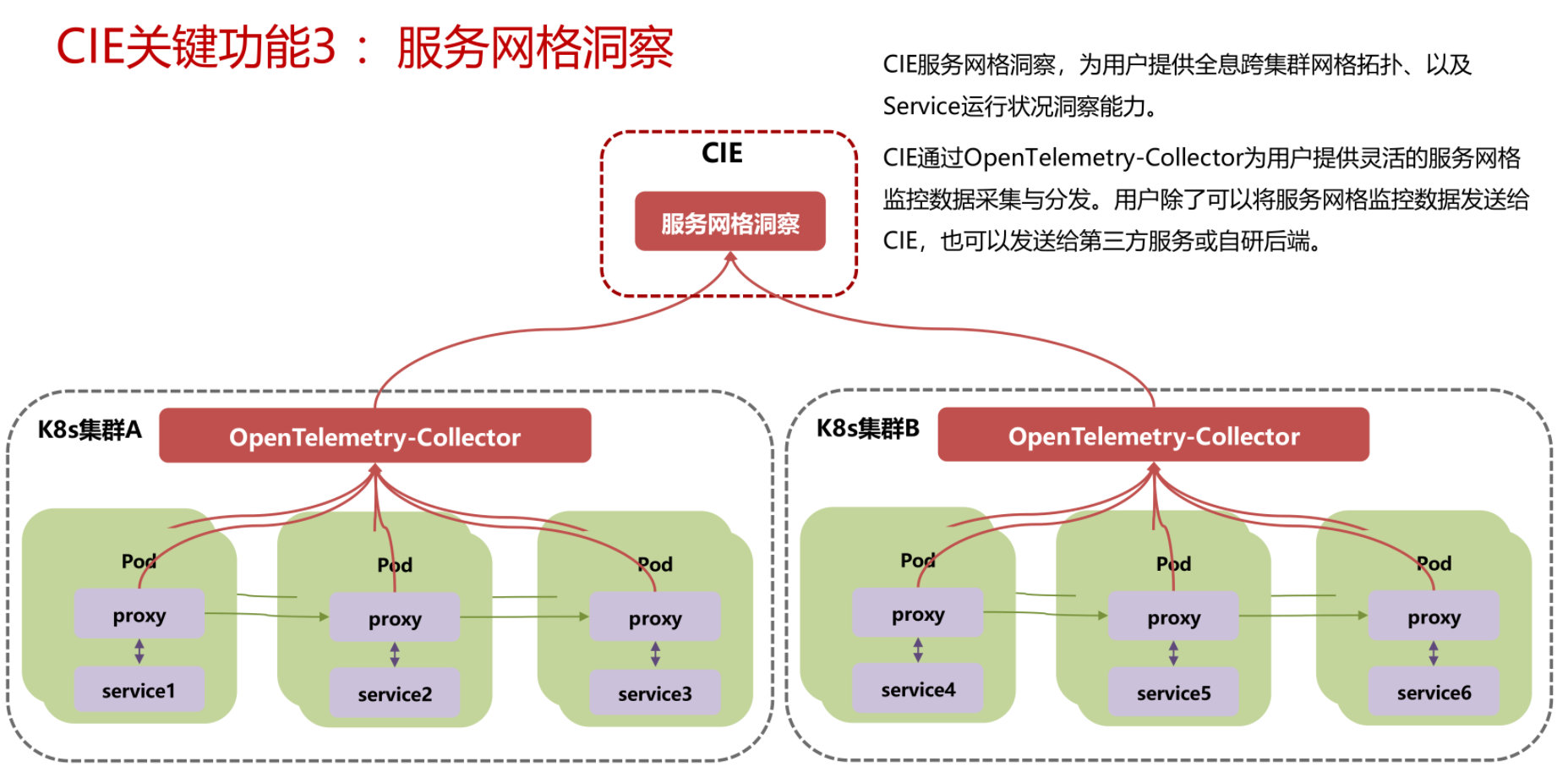 CIE关键功能3： 服务网格洞察

CIE服务网格洞察，为用户提供全息跨集群网格拓扑、以及Service运行状况洞察能力。

CIE通过OpenTelemetry-Collector为用户提供灵活的服务网格监控数据采集与分发。用户除了可以将服务网格监控数据发送给CIE，也可以发送给第三方服务或自研后端。

CIE

服务网格洞察

K8s集群A

OpenTelemetry-Collector

Pod

proxy

service1

Pod

proxy

service2

Pod

proxy

service3

K8s集群B

OpenTelemetry-Collector

Pod

proxy

service4

Pod

proxy

service5

Pod

proxy

service6